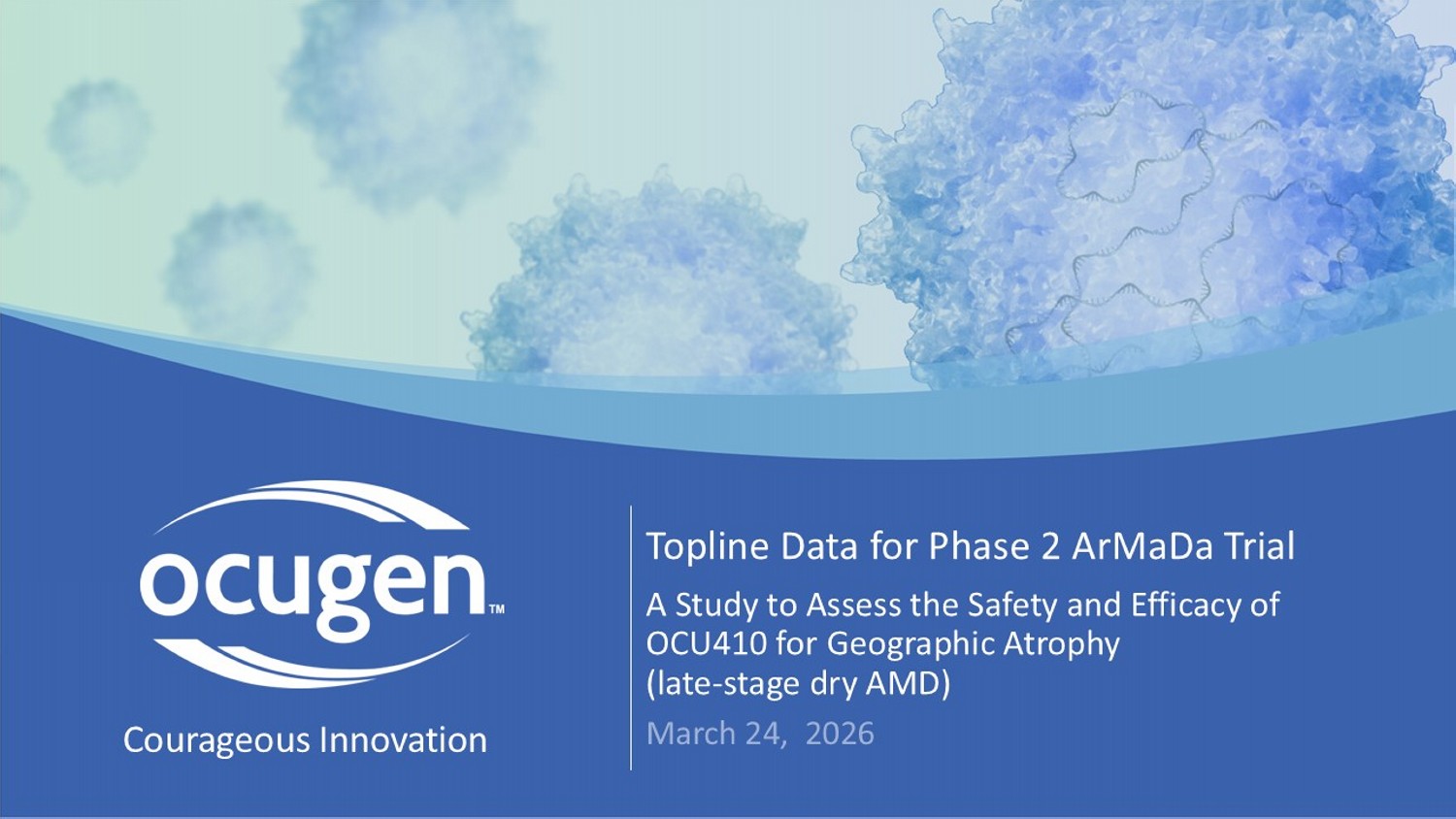 ocugen™

Courageous Innovation

Topline Data for Phase 2 ArMaDa Trial

A Study to Assess the Safety and Efficacy of OCU410 for Geographic Atrophy (late-stage dry AMD)

March 24, 2026